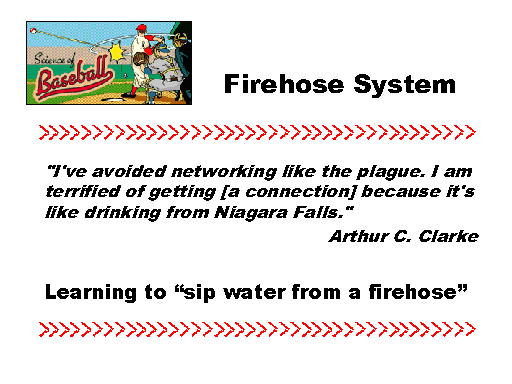 Science of Baseball

Firehose System

"I've avoided networking like the plague. I am terrified of getting [a connection] because it's like drinking from Niagara Falls."

Arthur C. Clarke

Learning to “sip water from a firehose”